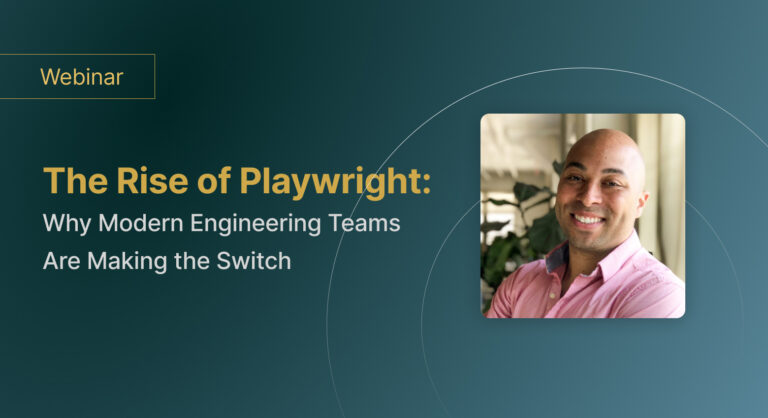 Webinar

The Rise of Playwright:
Why Modern Engineering Teams Are Making the Switch